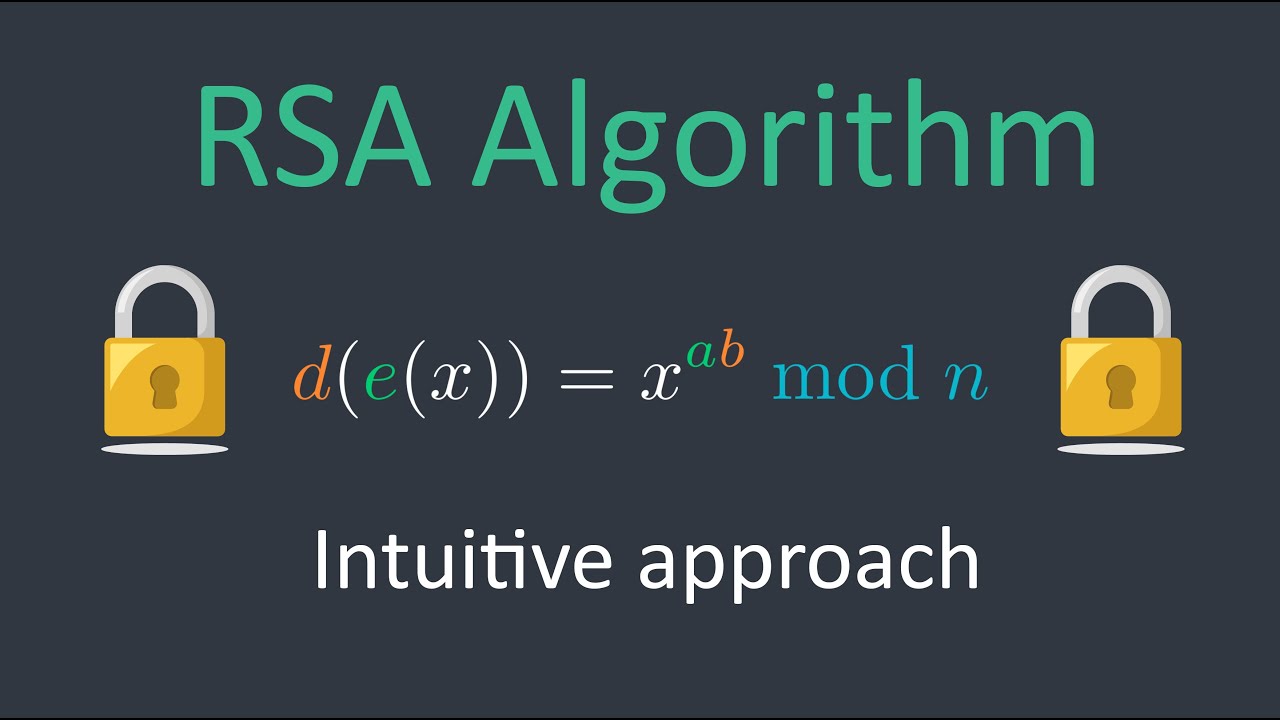 RSA Algorithm

$d(e(x)) = x^{ab} \bmod n$

Intuitive approach